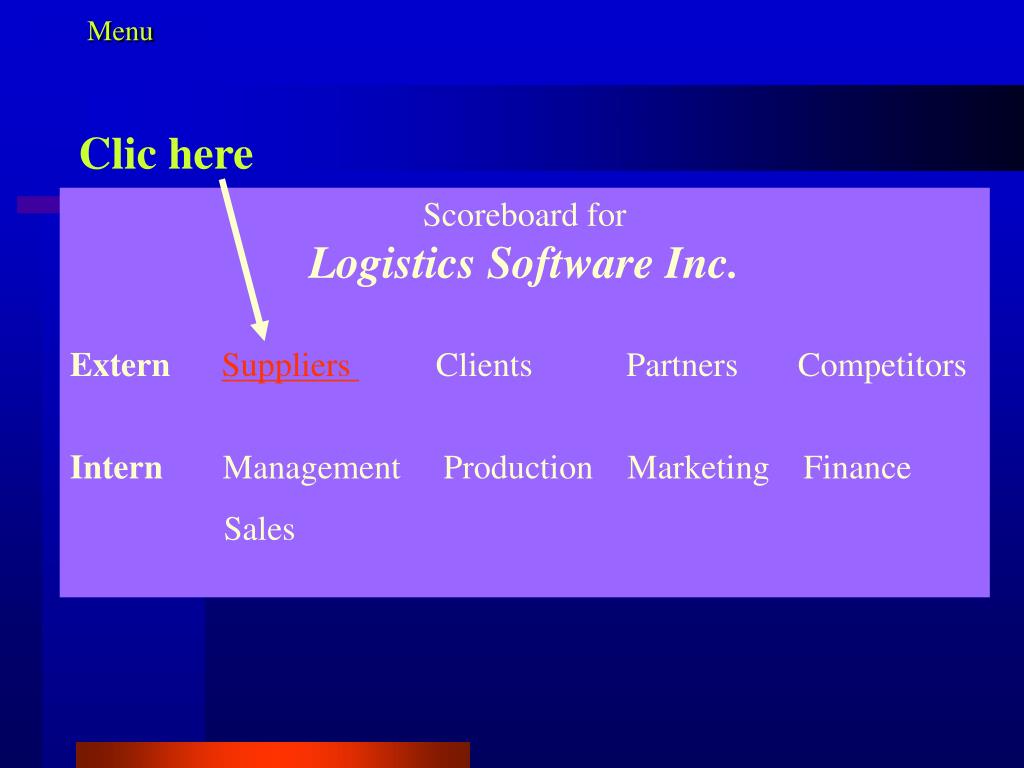 Menu

Clic here

Scoreboard for
Logistics Software Inc.

Extern Suppliers Clients Partners Competitors

Intern Management Production Marketing Finance Sales